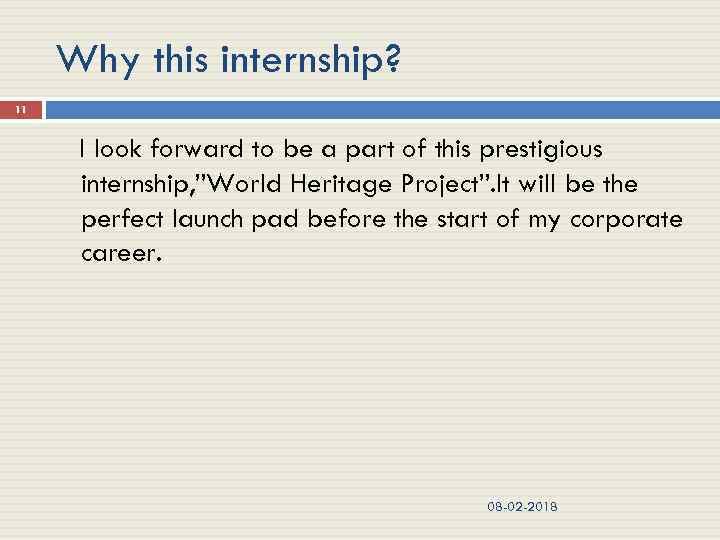 Why this internship?

11

I look forward to be a part of this prestigious internship,"World Heritage Project".It will be the perfect launch pad before the start of my corporate career.

08-02-2018